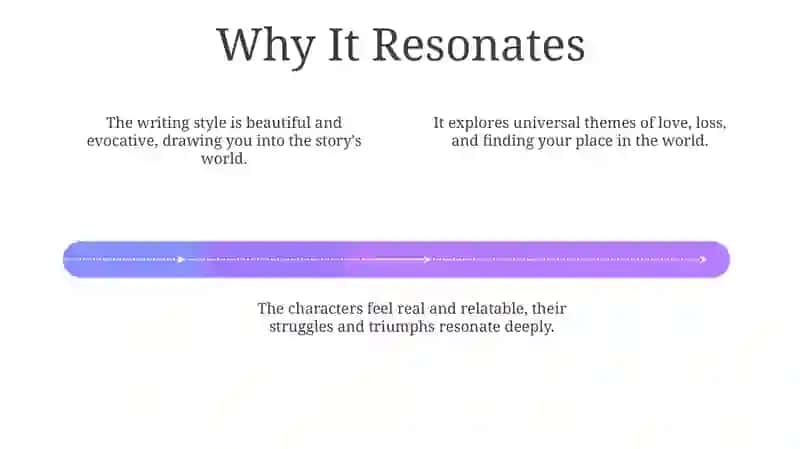 Why It Resonates

The writing style is beautiful and evocative, drawing you into the story's world.

It explores universal themes of love, loss, and finding your place in the world.

The characters feel real and relatable, their struggles and triumphs resonate deeply.